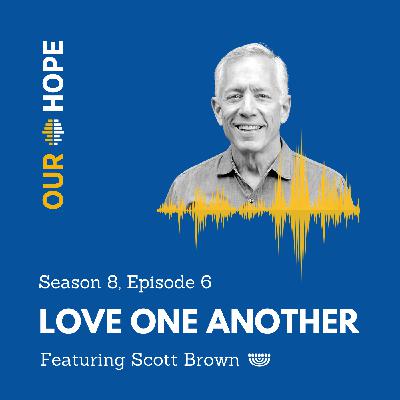 OUR HOPE

Season 8, Episode 6

LOVE ONE ANOTHER

Featuring Scott Brown